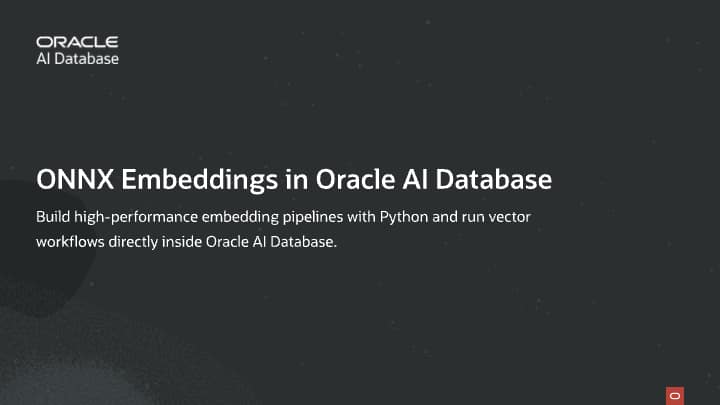 ORACLE
AI Database

ONNX Embeddings in Oracle AI Database

Build high-performance embedding pipelines with Python and run vector workflows directly inside Oracle AI Database.